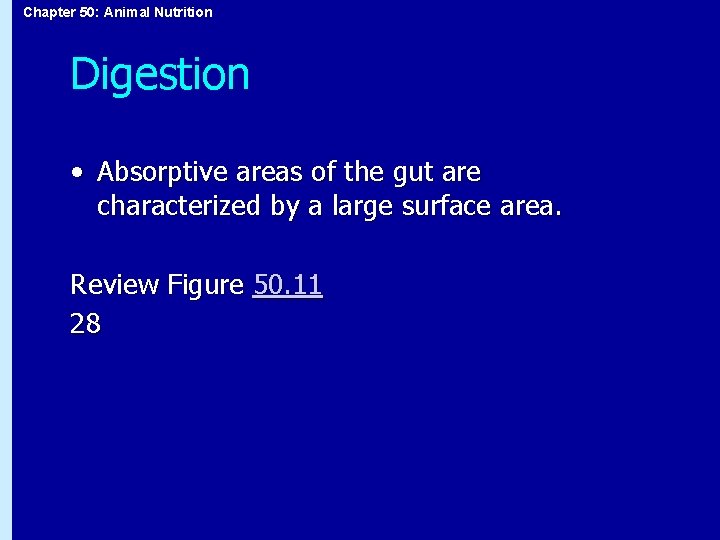 Chapter 50: Animal Nutrition

Digestion

• Absorptive areas of the gut are characterized by a large surface area.

Review Figure 50.11
28